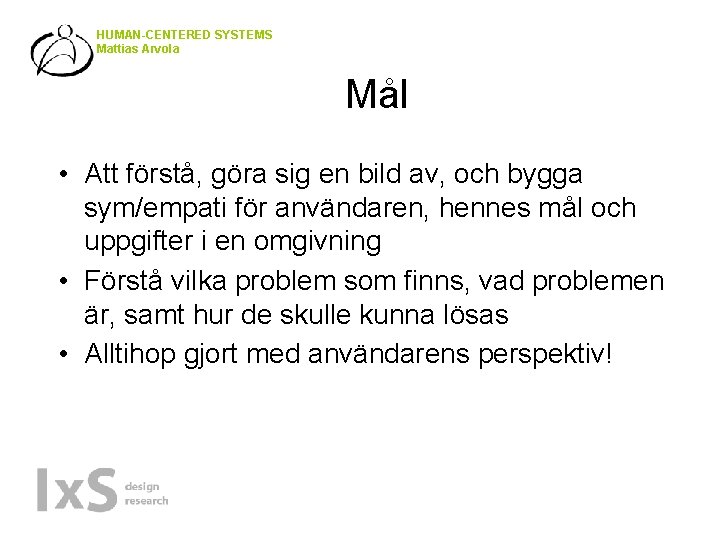 HUMAN-CENTERED SYSTEMS
Mattias Arvola

Mål

• Att förstå, göra sig en bild av, och bygga sym/empati för användaren, hennes mål och uppgifter i en omgivning
• Förstå vilka problem som finns, vad problemen är, samt hur de skulle kunna lösas
• Alltihop gjort med användarens perspektiv!

IxS design research